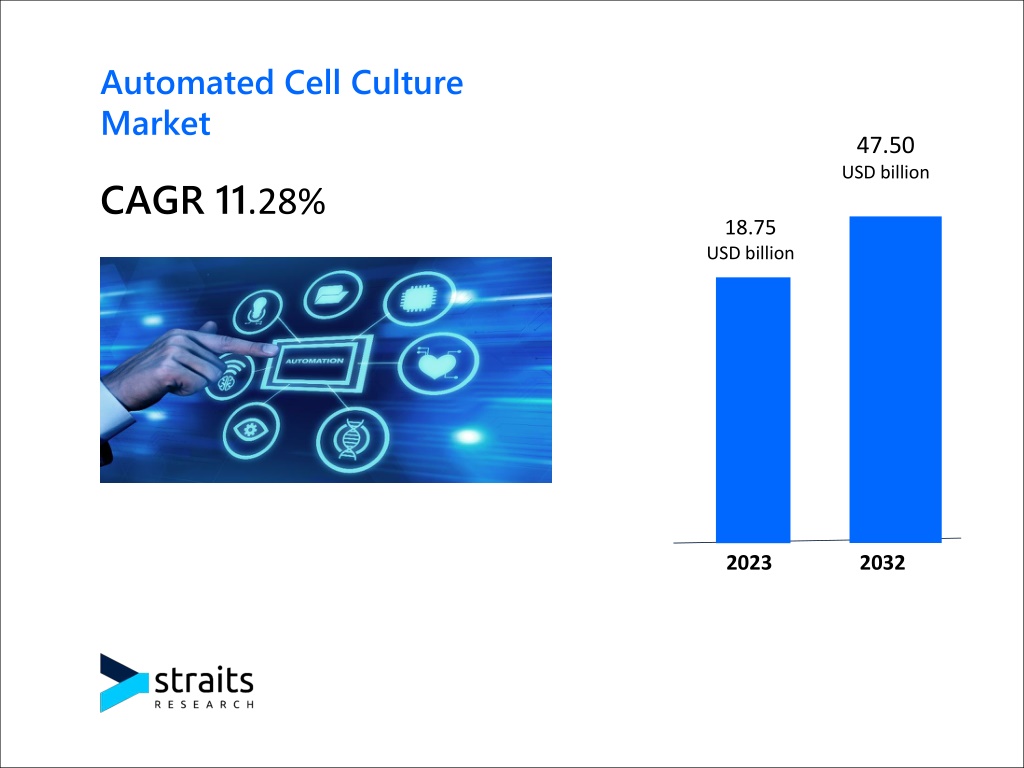 Automated Cell Culture Market

CAGR 11.28%

AUTOMATION

18.75
USD billion

47.50
USD billion

2023

2032

straits
RESEARCH